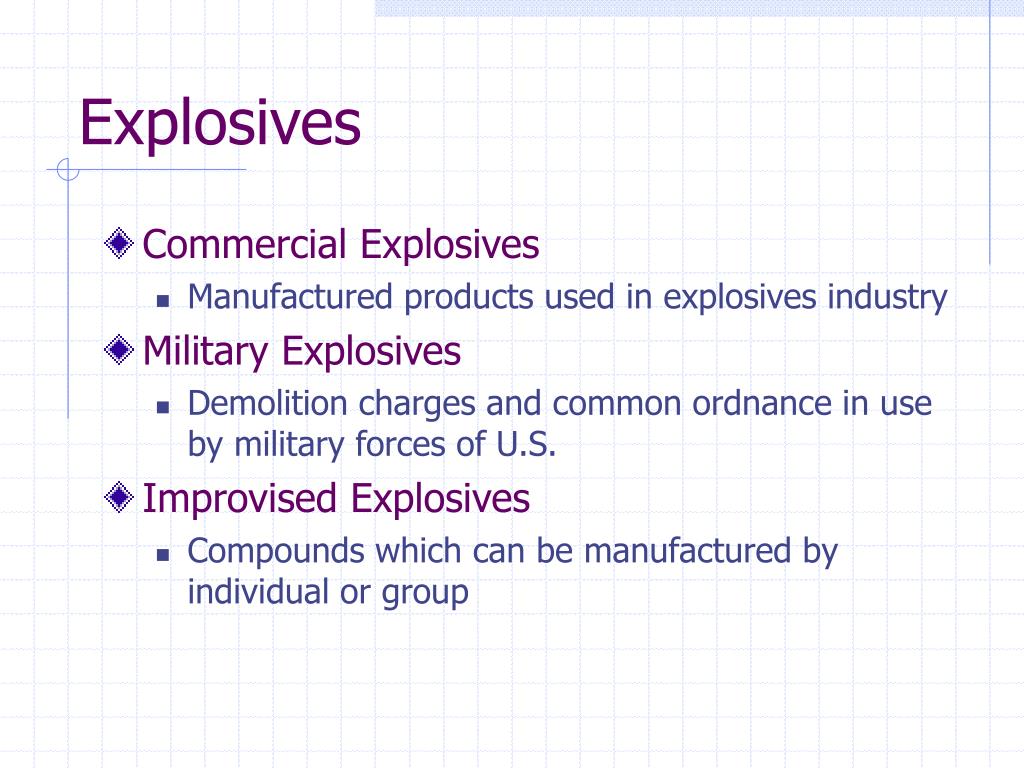 Explosives

Commercial Explosives

Manufactured products used in explosives industry

Military Explosives

Demolition charges and common ordnance in use by military forces of U.S.

Improvised Explosives

Compounds which can be manufactured by individual or group